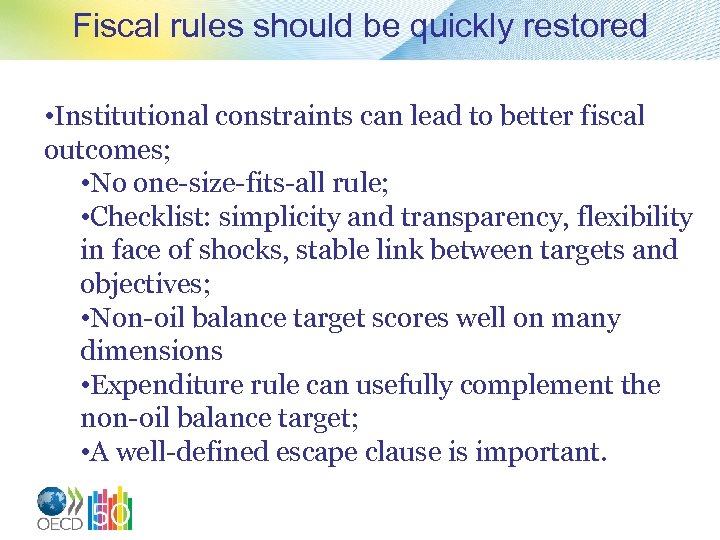 Fiscal rules should be quickly restored

•Institutional constraints can lead to better fiscal outcomes;

•No one-size-fits-all rule;

•Checklist: simplicity and transparency, flexibility in face of shocks, stable link between targets and objectives;

•Non-oil balance target scores well on many dimensions

•Expenditure rule can usefully complement the non-oil balance target;

•A well-defined escape clause is important.

OECD 50